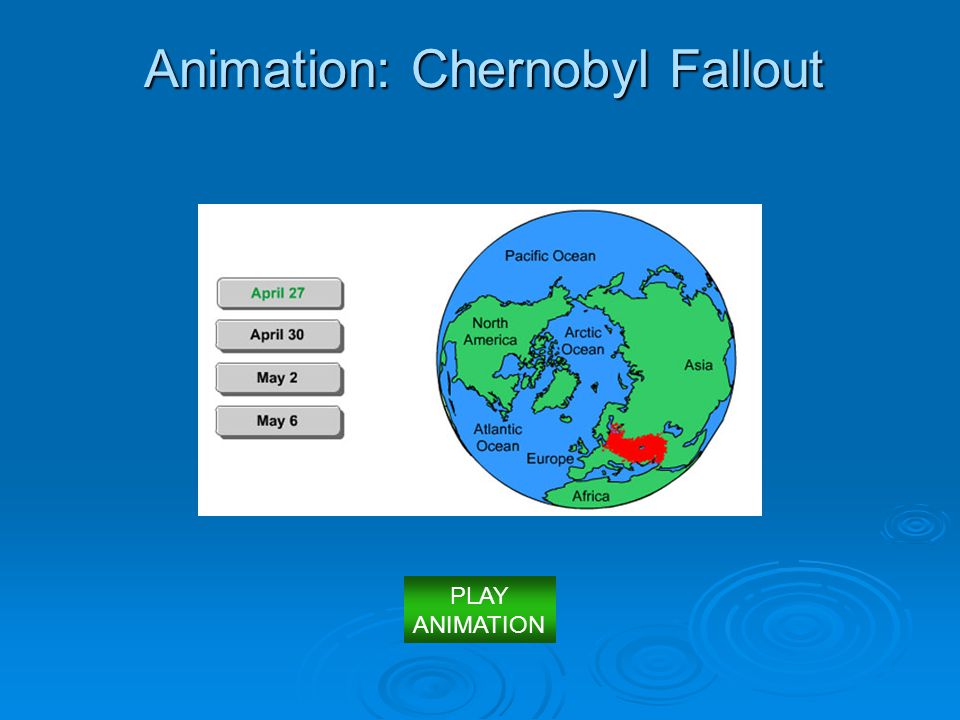 Animation: Chernobyl Fallout

April 27
April 30
May 2
May 6

Pacific Ocean
North America
Arctic Ocean
Asia
Atlantic Ocean
Europe
Africa

PLAY ANIMATION